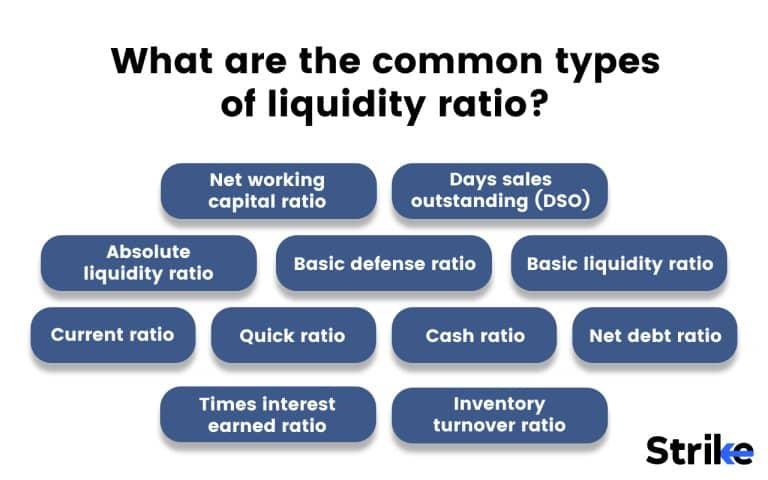 What are the common types of liquidity ratio?

Net working capital ratio

Days sales outstanding (DSO)

Absolute liquidity ratio

Basic defense ratio

Basic liquidity ratio

Current ratio

Quick ratio

Cash ratio

Net debt ratio

Times interest earned ratio

Inventory turnover ratio

Strike